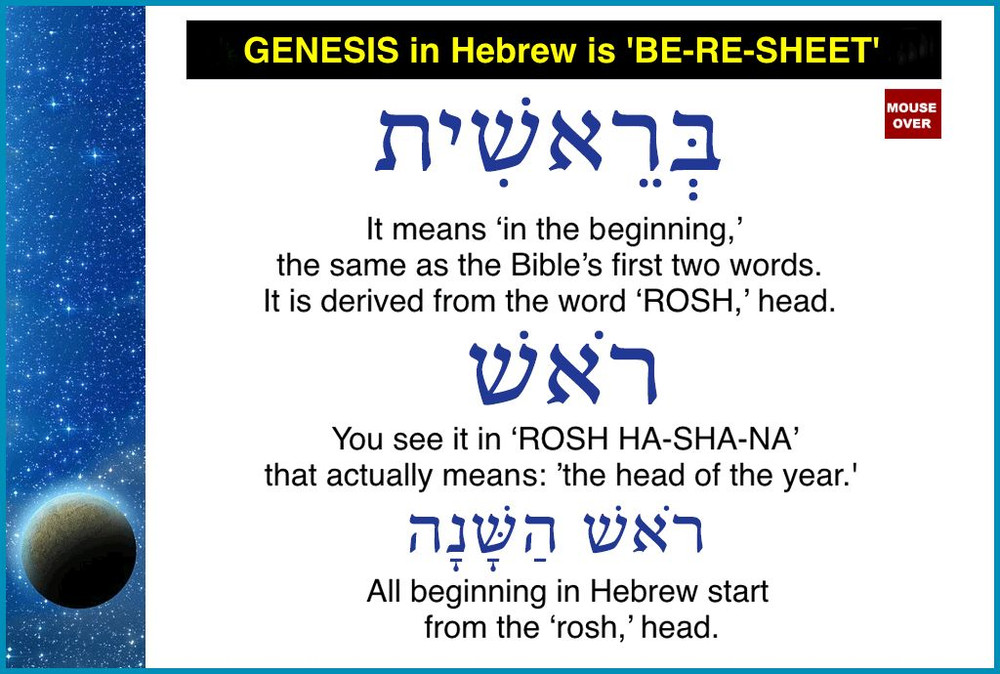 GENESIS in Hebrew is 'BE-RE-SHEET'

MOUSE OVER

בְּרֵאשִׁית

It means ‘in the beginning,’ the same as the Bible’s first two words. It is derived from the word ‘ROSH,’ head.

רֹאשׁ

You see it in ‘ROSH HA-SHA-NA’ that actually means: ’the head of the year.'

רֹאשׁ הַשָּׁנָה

All beginning in Hebrew start from the ‘rosh,’ head.